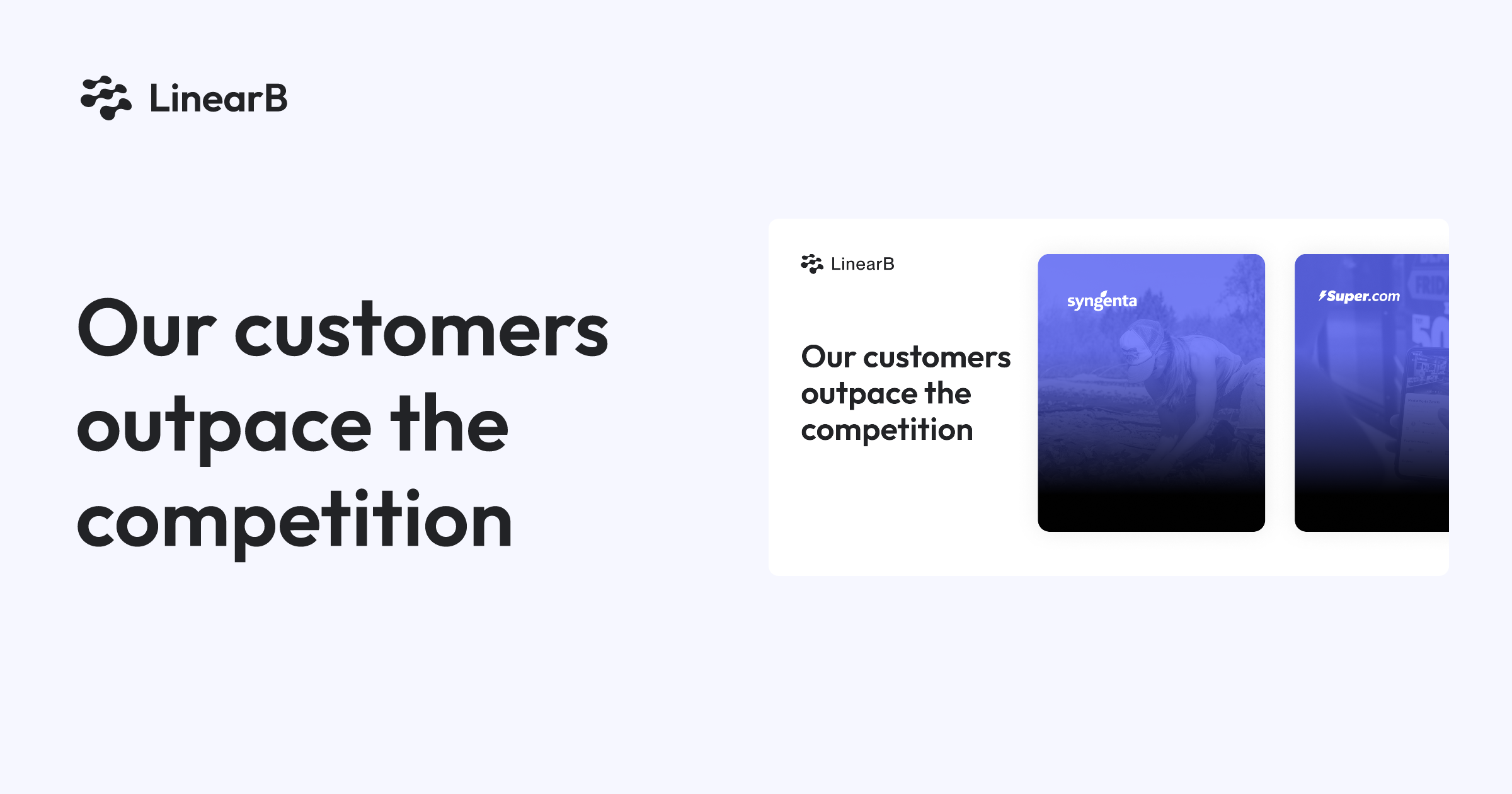 LinearB

Our customers outpace the competition

LinearB

Our customers outpace the competition

syngenta

Super.com